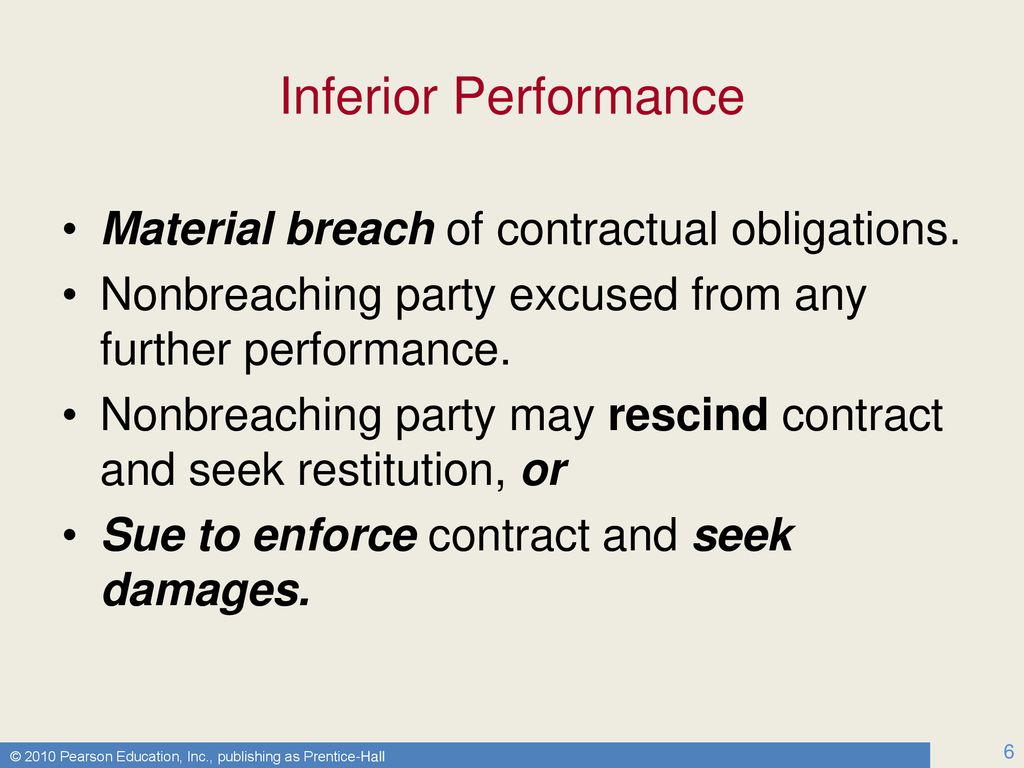 Inferior Performance

• Material breach of contractual obligations.
• Nonbreaching party excused from any further performance.
• Nonbreaching party may rescind contract and seek restitution, or
• Sue to enforce contract and seek damages.

© 2010 Pearson Education, Inc., publishing as Prentice-Hall

6